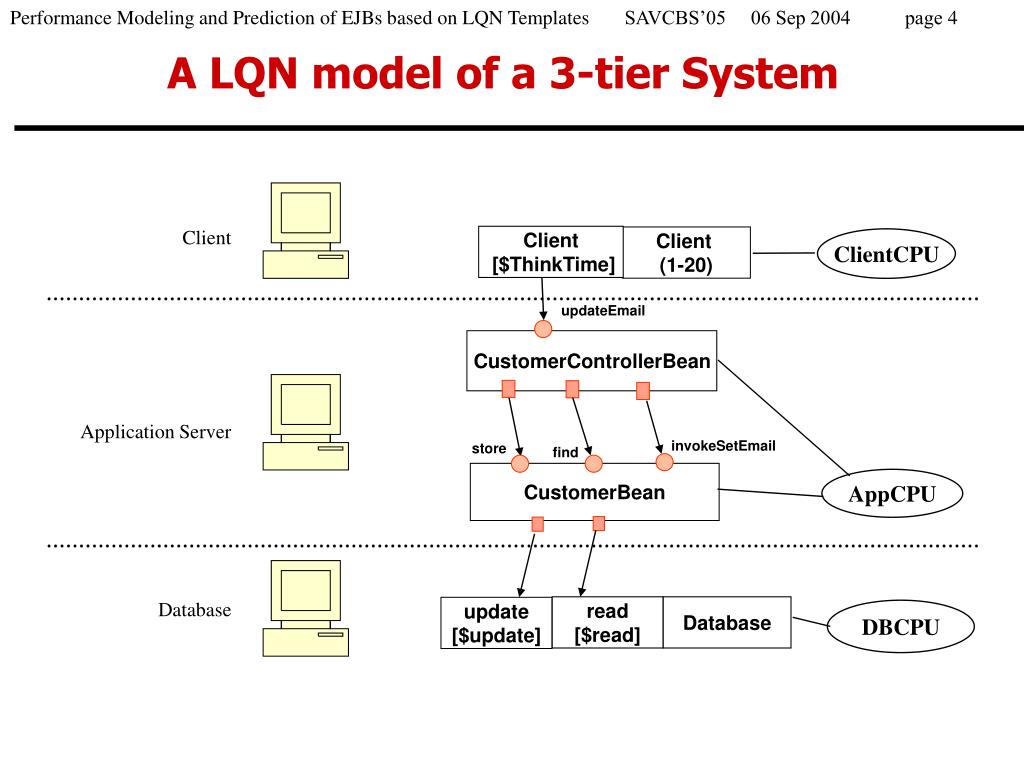 Performance Modeling and Prediction of EJBs based on LQN Templates SAVCBS'05 06 Sep 2004 page 4

A LQN model of a 3-tier System

Client

Client [$ThinkTime]

Client (1-20)

ClientCPU

updateEmail

CustomerControllerBean

Application Server

store

find

invokeSetEmail

CustomerBean

AppCPU

Database

update [$update]

read [$read]

Database

DBCPU